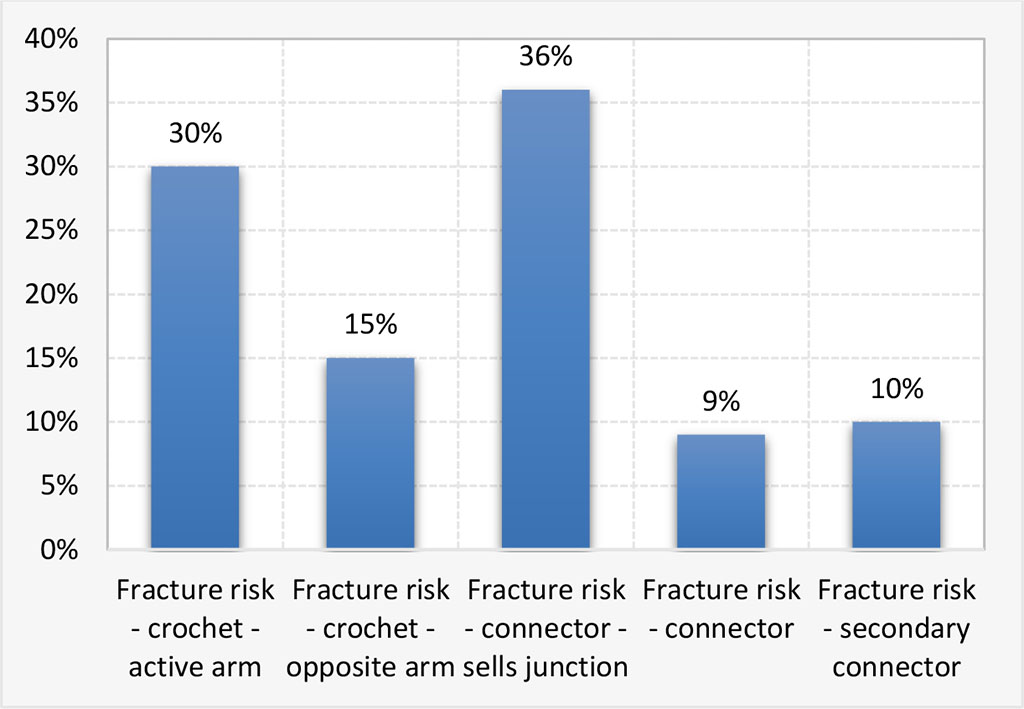 40%
35%
30%
25%
20%
15%
10%
5%
0%

30%
15%
36%
9%
10%

Fracture risk - crochet - active arm
Fracture risk - crochet - opposite arm
Fracture risk - connector - sells junction
Fracture risk - connector
Fracture risk - secondary connector